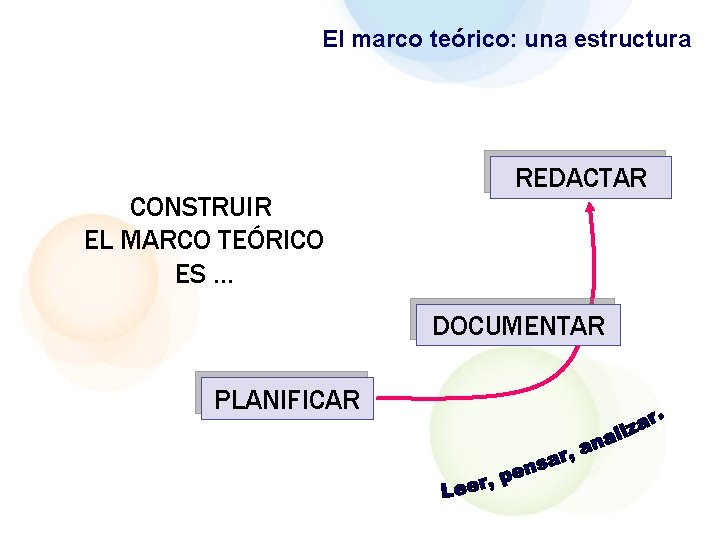 El marco teórico: una estructura

CONSTRUIR
EL MARCO TEÓRICO
ES ...

REDACTAR

DOCUMENTAR

PLANIFICAR

Leer, pensar, analizar.